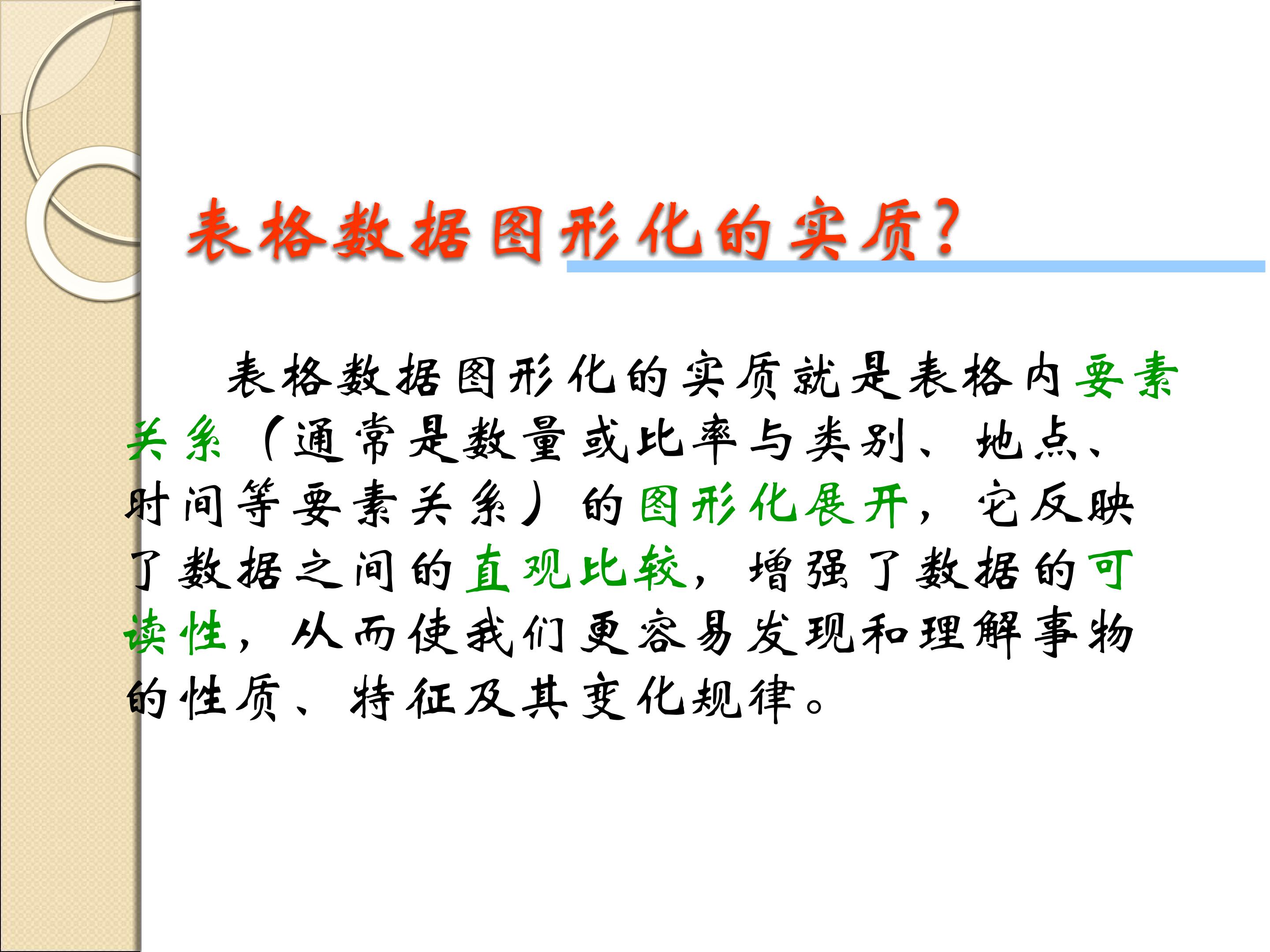 表格数据图形化的实质?

表格数据图形化的实质就是表格内要素关系（通常是数量或比率与类别、地点、时间等要素关系）的图形化展开，它反映了数据之间的直观比较，增强了数据的可读性，从而使我们更容易发现和理解事物的性质、特征及其变化规律。